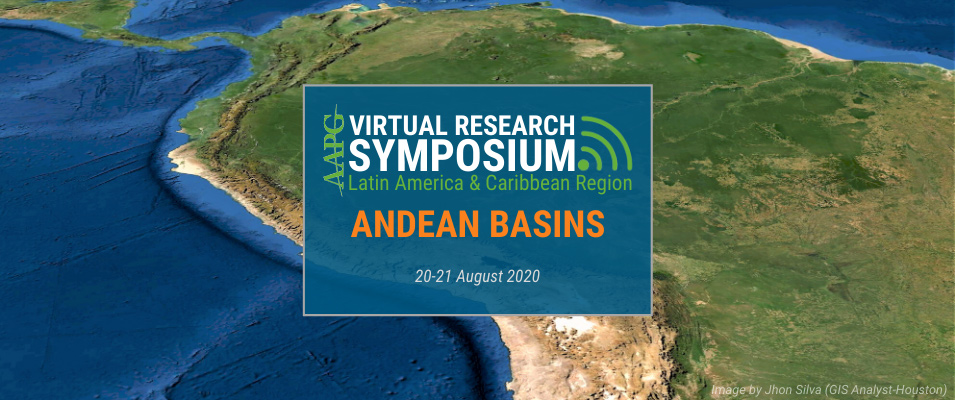 AAPG VIRTUAL RESEARCH SYMPOSIUM
Latin America & Caribbean Region

ANDEAN BASINS

20-21 August 2020

Image by Jhon Silva (GIS Analyst-Houston)